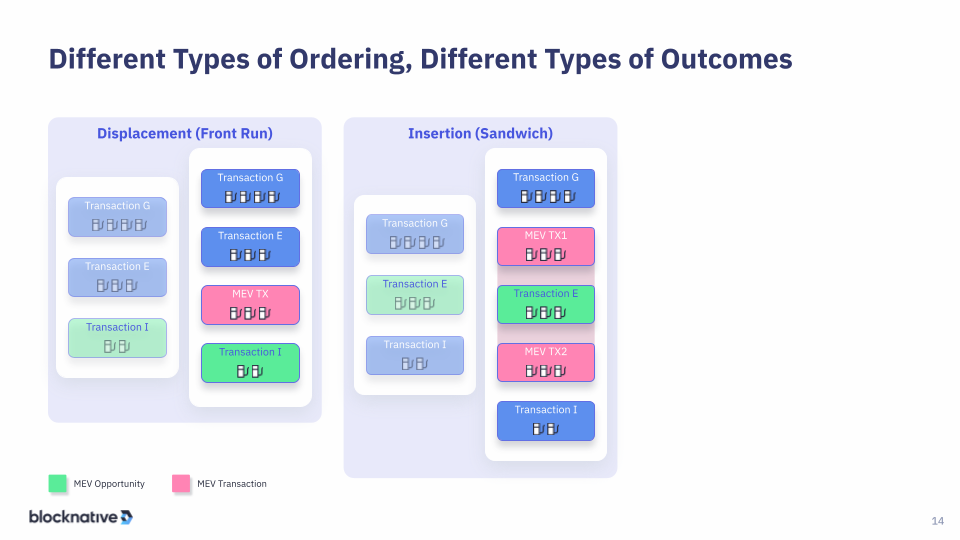 Different Types of Ordering, Different Types of Outcomes

Displacement (Front Run)

Transaction G

Transaction E

Transaction I

Transaction G

Transaction E

MEV TX

Transaction I

Insertion (Sandwich)

Transaction G

Transaction E

Transaction I

Transaction G

MEV TX1

Transaction E

MEV TX2

Transaction I

MEV Opportunity

MEV Transaction

blocknative

14